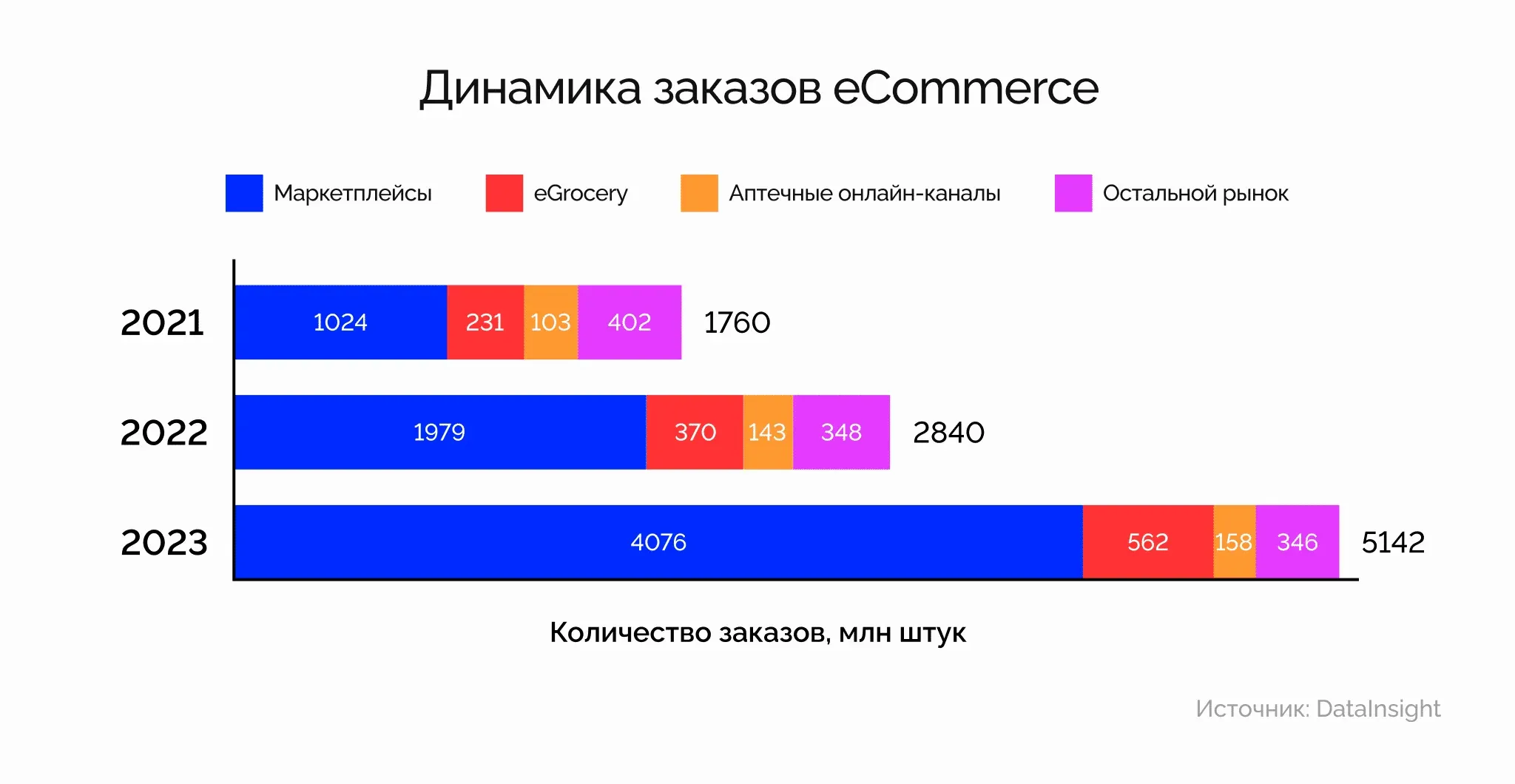 Динамика заказов eCommerce

Маркетплейсы
eGrocery
Аптечные онлайн-каналы
Остальной рынок

2021
1024
231
103
402
1760

2022
1979
370
143
348
2840

2023
4076
562
158
346
5142

Количество заказов, млн штук

Источник: DataInsight